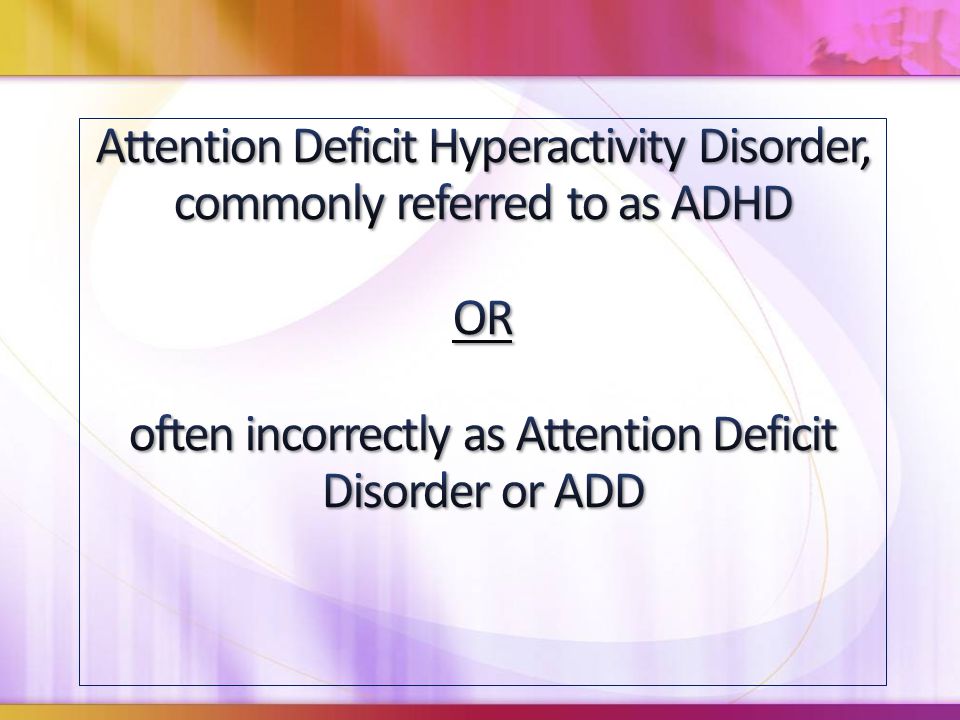 Attention Deficit Hyperactivity Disorder, commonly referred to as ADHD

OR

often incorrectly as Attention Deficit Disorder or ADD